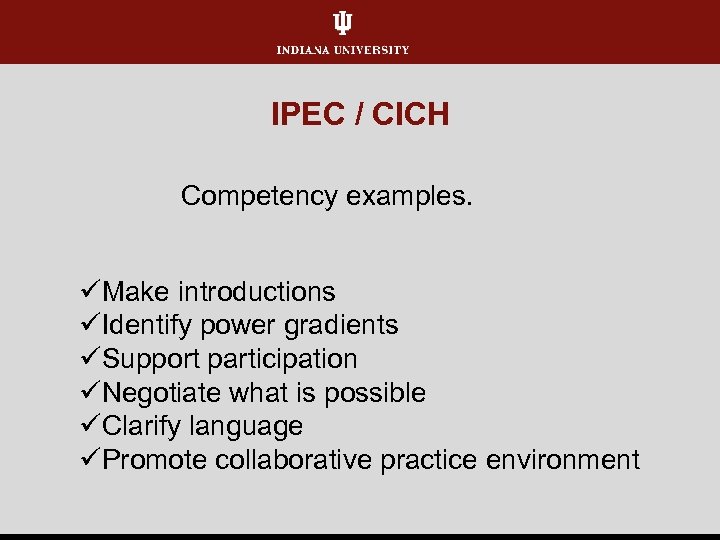 INDIANA UNIVERSITY

IPEC / CICH

Competency examples.

✓Make introductions
✓Identify power gradients
✓Support participation
✓Negotiate what is possible
✓Clarify language
✓Promote collaborative practice environment